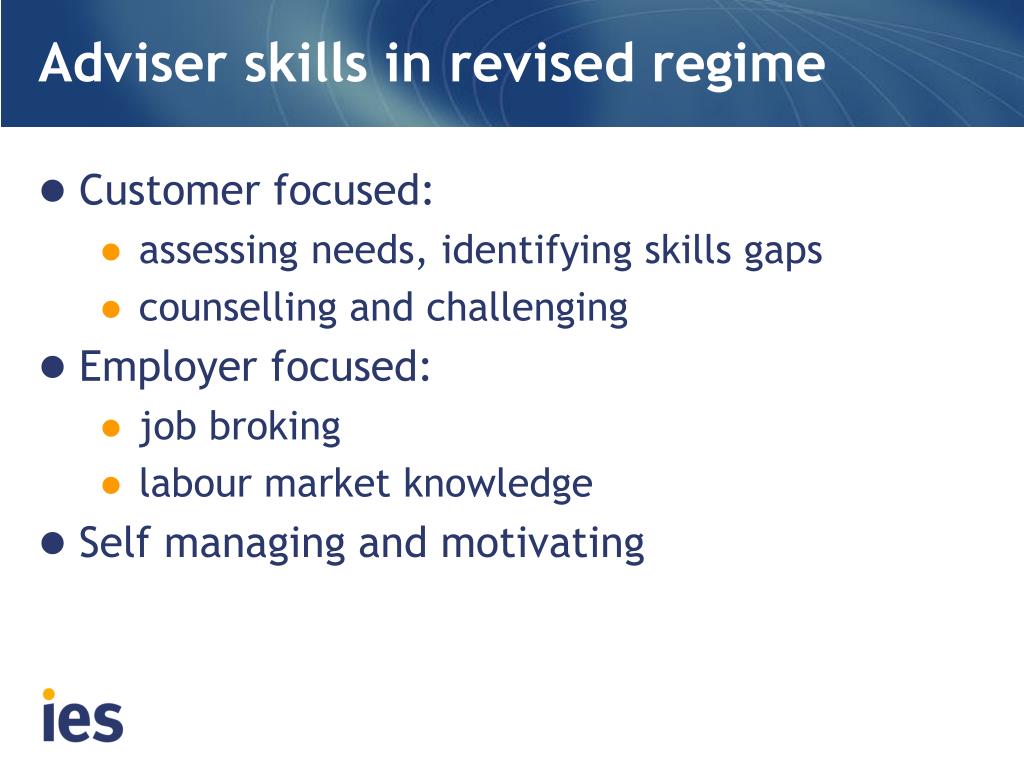 Adviser skills in revised regime

- Customer focused:
  - assessing needs, identifying skills gaps
  - counselling and challenging
- Employer focused:
  - job broking
  - labour market knowledge
- Self managing and motivating

ies